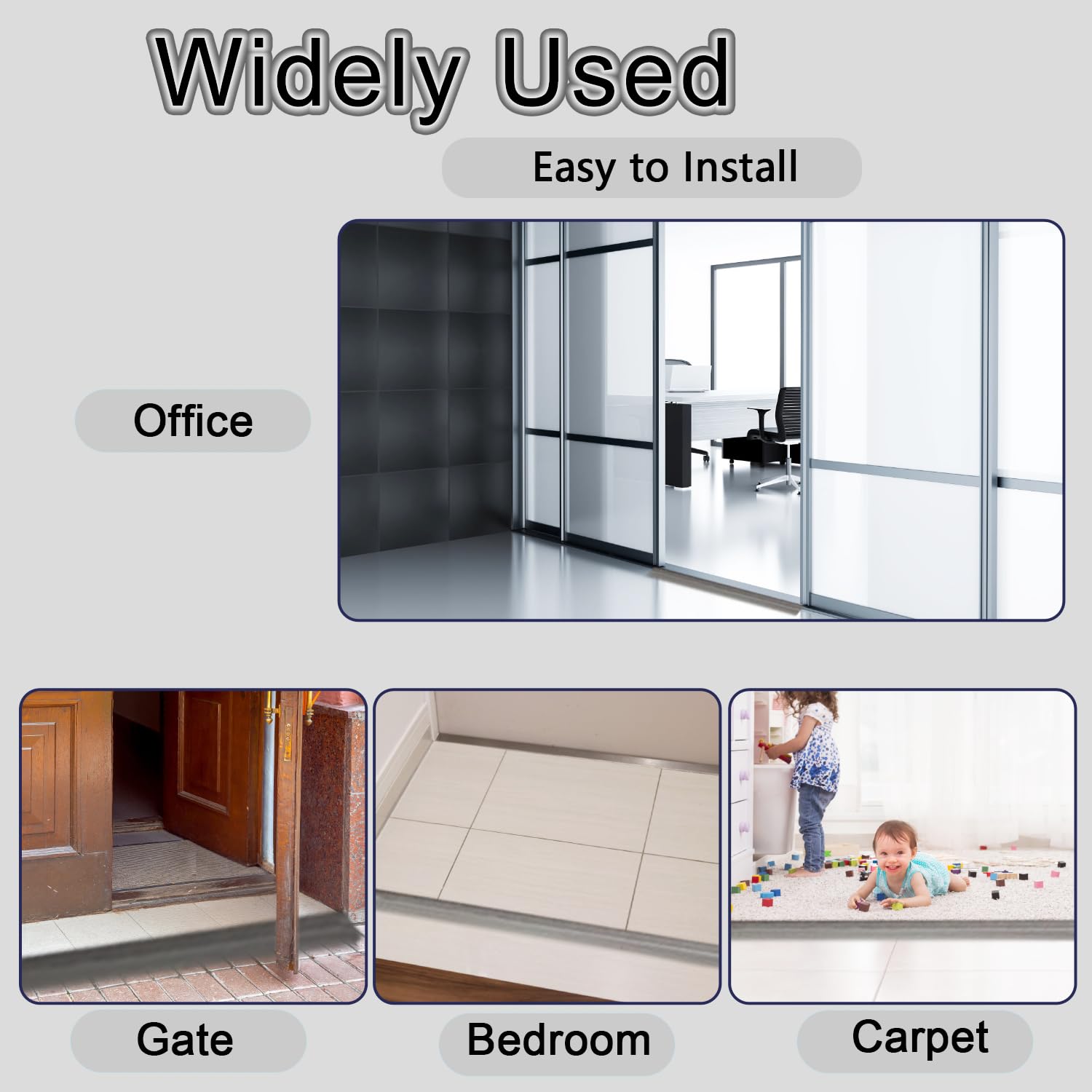 Widely Used

Easy to Install

Office

Gate

Bedroom

Carpet